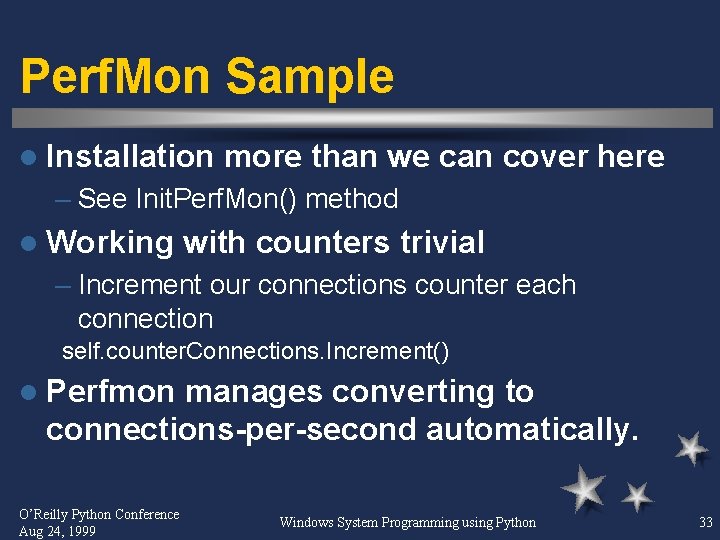 PerfMon Sample

Installation more than we can cover here

– See InitPerfMon() method

Working with counters trivial

– Increment our connections counter each connection

self.counterConnections.Increment()

Perfmon manages converting to connections-per-second automatically.

O'Reilly Python Conference
Aug 24, 1999

Windows System Programming using Python

33